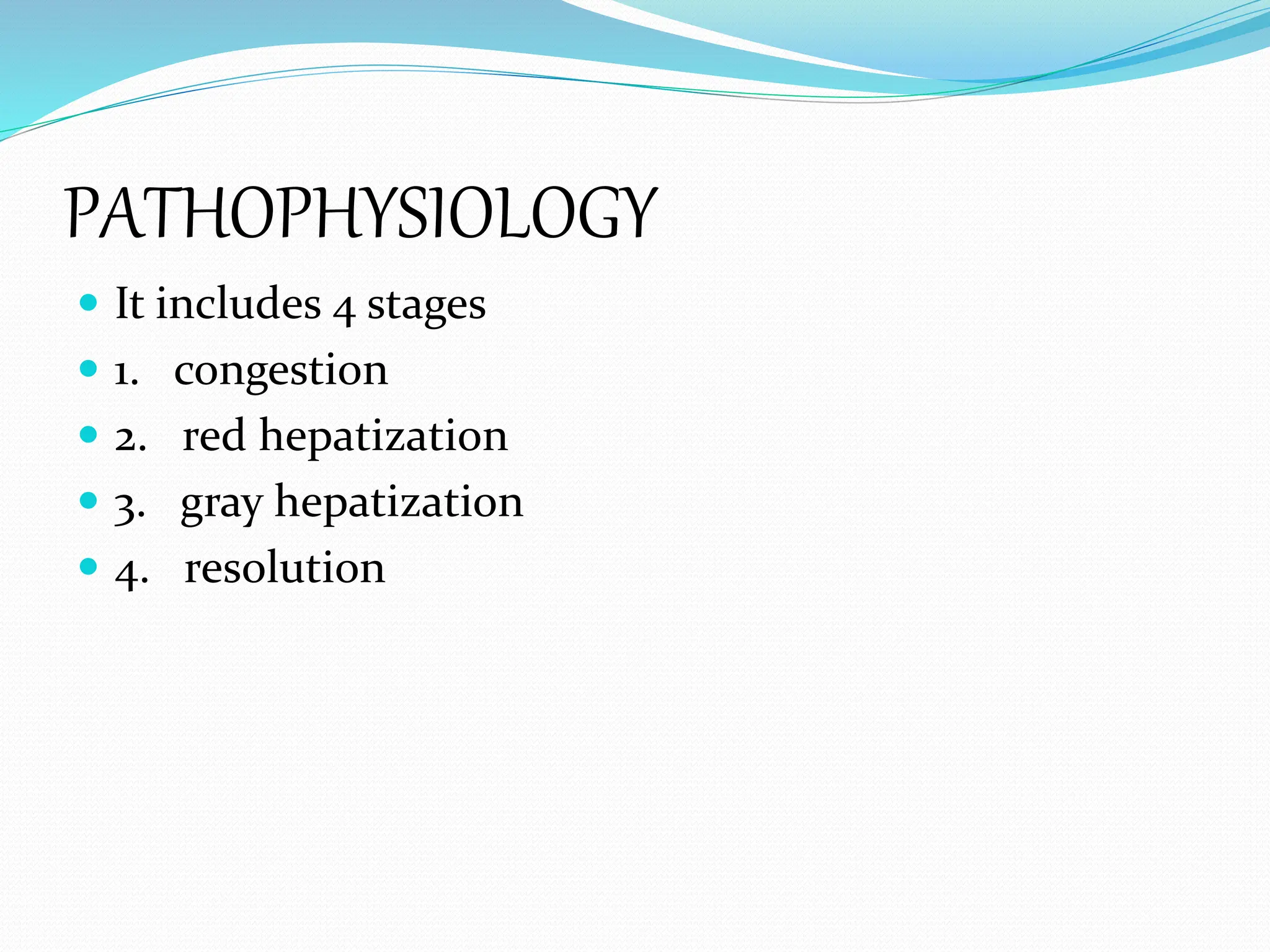 PATHOPHYSIOLOGY

- It includes 4 stages
- 1. congestion
- 2. red hepatization
- 3. gray hepatization
- 4. resolution